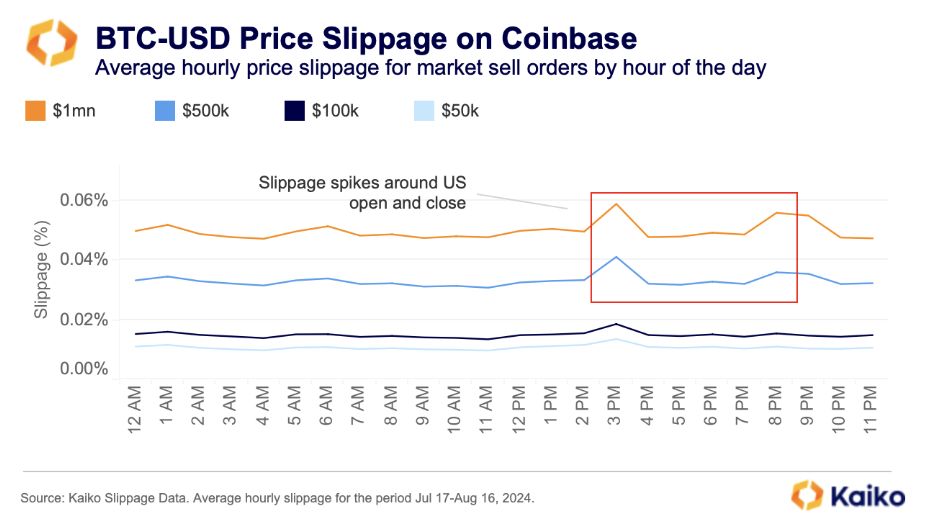 BTC-USD Price Slippage on Coinbase
Average hourly price slippage for market sell orders by hour of the day

$1mn $500k $100k $50k

Slippage spikes around US open and close

Slippage (%)
0.06%
0.04%
0.02%
0.00%

12 AM
1 AM
2 AM
3 AM
4 AM
5 AM
6 AM
7 AM
8 AM
9 AM
10 AM
11 AM
12 PM
1 PM
2 PM
3 PM
4 PM
5 PM
6 PM
7 PM
8 PM
9 PM
10 PM
11 PM

Source: Kaiko Slippage Data. Average hourly slippage for the period Jul 17-Aug 16, 2024.

Kaiko